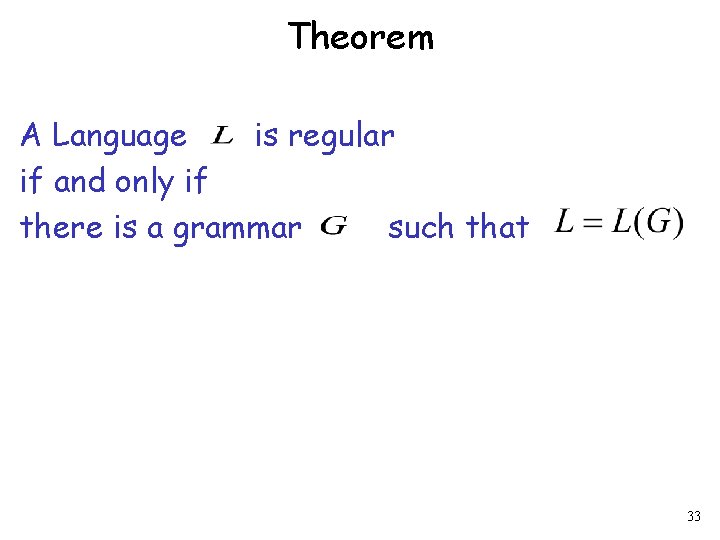 Theorem

A Language $L$ is regular
if and only if
there is a grammar $G$ such that $L = L(G)$

33